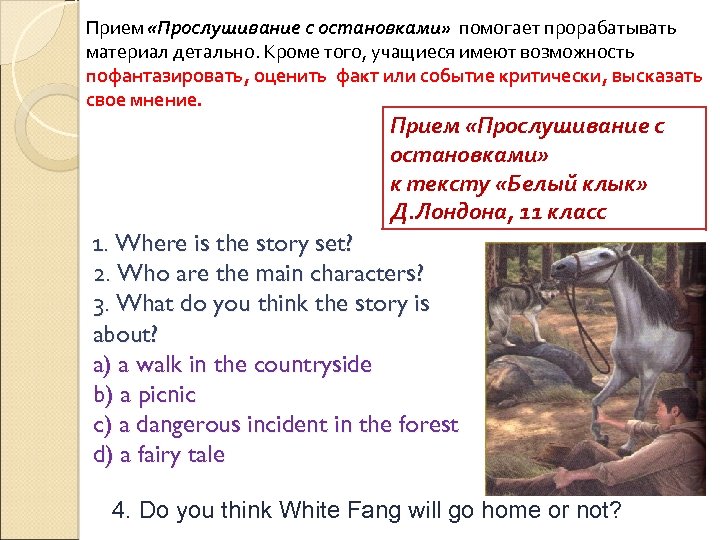 Прием «Прослушивание с остановками» помогает прорабатывать материал детально. Кроме того, учащиеся имеют возможность пофантазировать, оценить факт или событие критически, высказать свое мнение.

Прием «Прослушивание с остановками» к тексту «Белый клык» Д.Лондона, 11 класс

1. Where is the story set?
2. Who are the main characters?
3. What do you think the story is about?
a) a walk in the countryside
b) a picnic
c) a dangerous incident in the forest
d) a fairy tale

4. Do you think White Fang will go home or not?